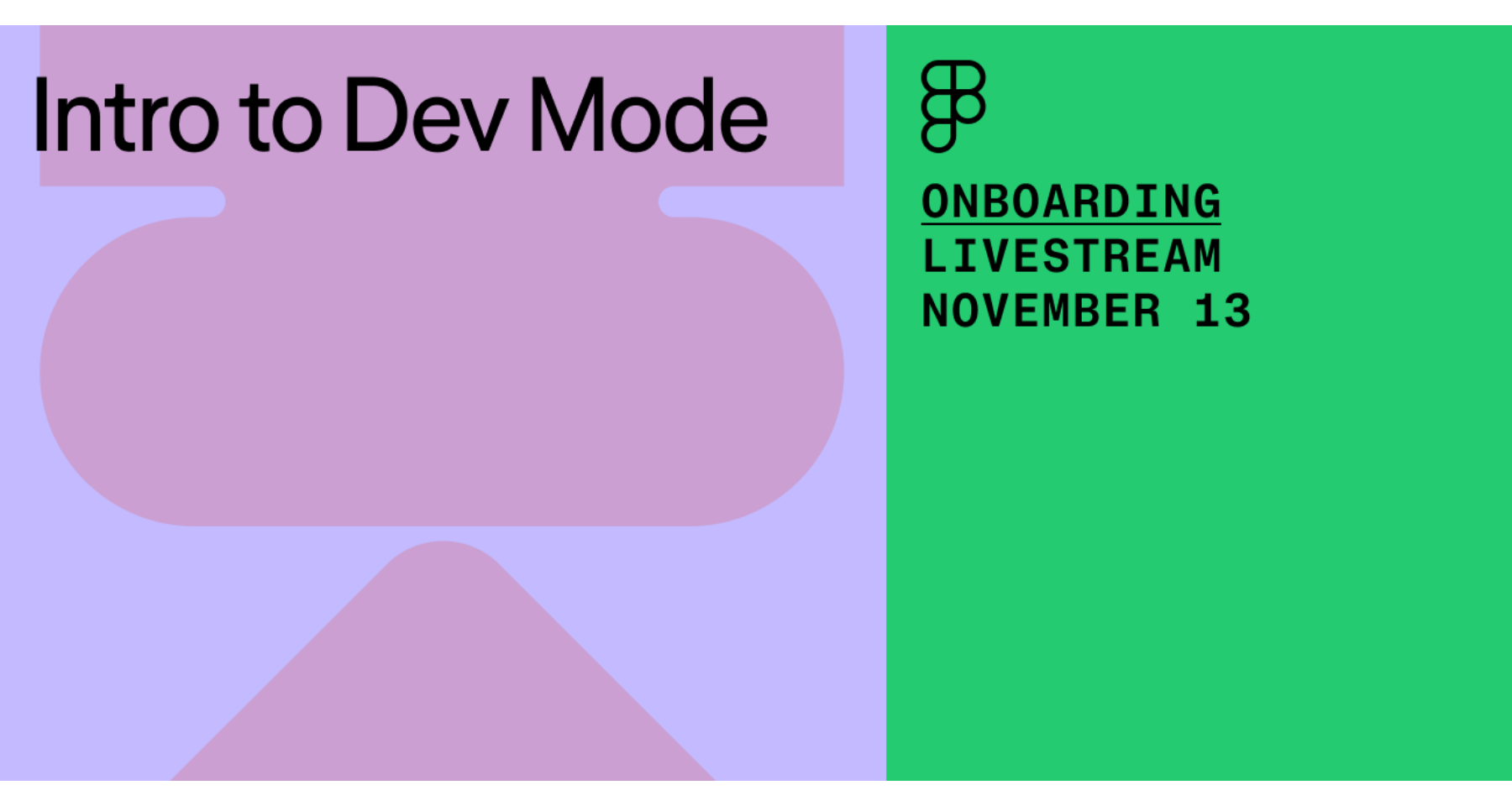 Intro to Dev Mode

ONBOARDING
LIVESTREAM
NOVEMBER 13